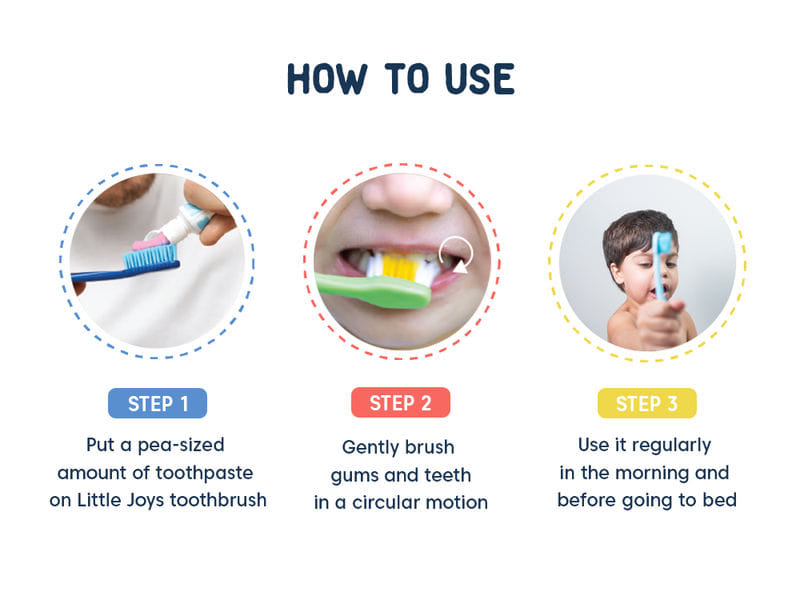 HOW TO USE

STEP 1

Put a pea-sized amount of toothpaste on Little Joys toothbrush

STEP 2

Gently brush gums and teeth in a circular motion

STEP 3

Use it regularly in the morning and before going to bed